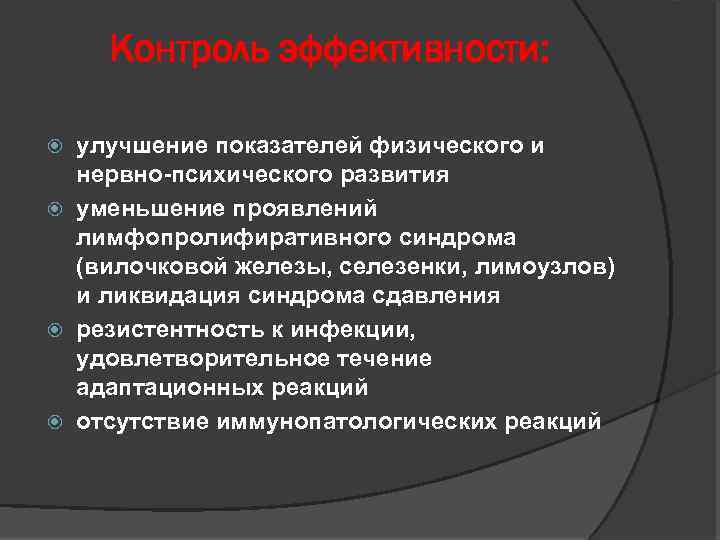 Контроль эффективности:

улучшение показателей физического и нервно-психического развития

уменьшение проявлений лимфопролифиративного синдрома (вилочковой железы, селезенки, лимоузлов) и ликвидация синдрома сдавления

резистентность к инфекции, удовлетворительное течение адаптационных реакций

отсутствие иммунопатологических реакций